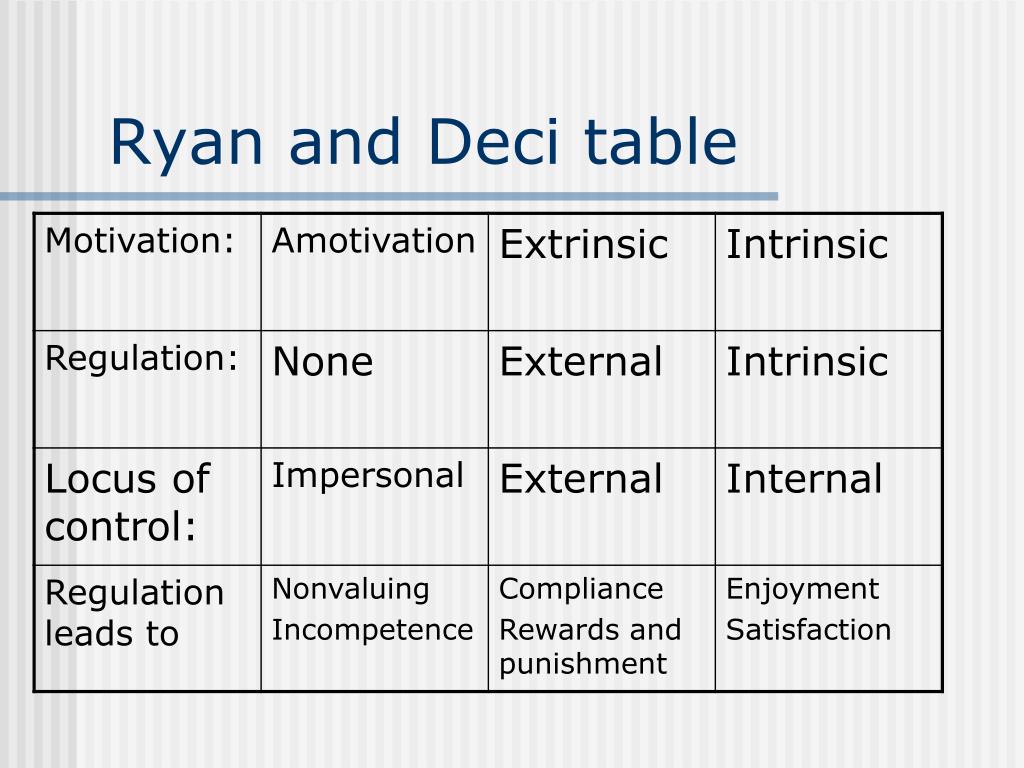 Ryan and Deci table

| Motivation: | Amotivation | Extrinsic | Intrinsic |
|---|---|---|---|
| Regulation: | None | External | Intrinsic |
| Locus of control: | Impersonal | External | Internal |
| Regulation leads to | Nonvaluing Incompetence | Compliance Rewards and punishment | Enjoyment Satisfaction |